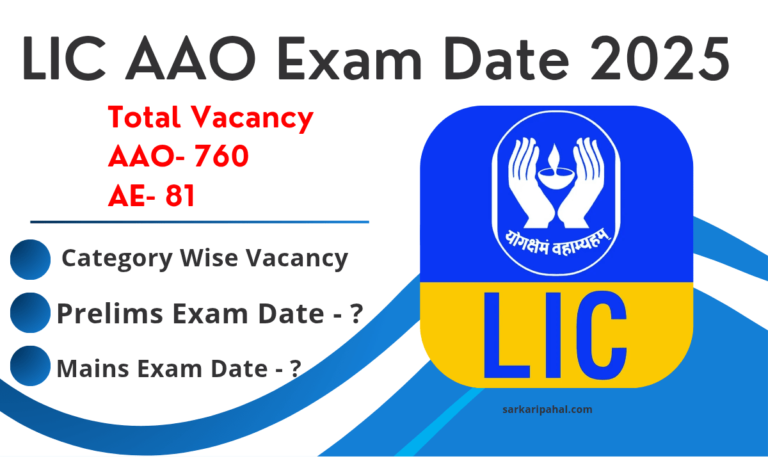 LIC AAO Exam Date 2025

Total Vacancy
AAO- 760
AE- 81

Category Wise Vacancy

Prelims Exam Date - ?

Mains Exam Date - ?

योगक्षेमं वहाम्यहम्

LIC

sarkaripahal.com